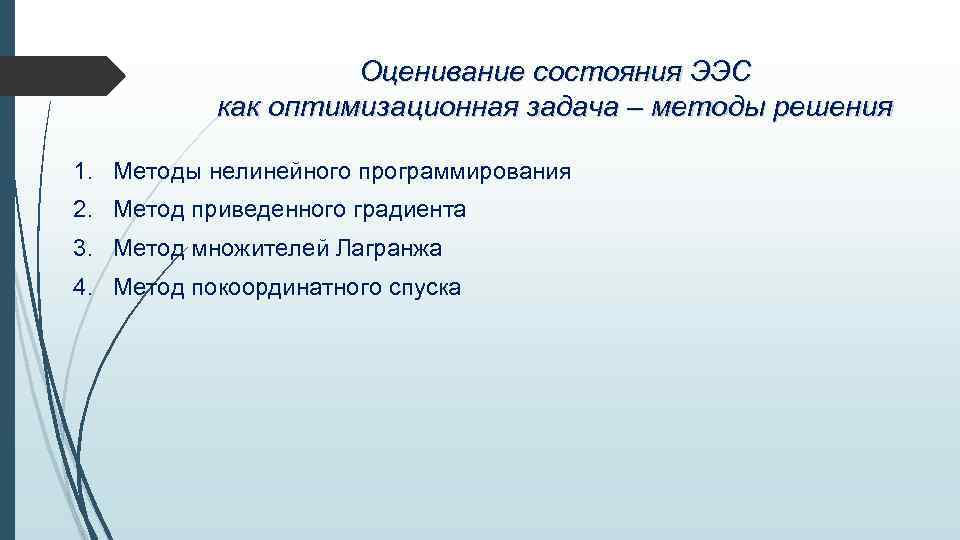 Оценивание состояния ЭЭС
как оптимизационная задача – методы решения

1. Методы нелинейного программирования
2. Метод приведенного градиента
3. Метод множителей Лагранжа
4. Метод покоординатного спуска